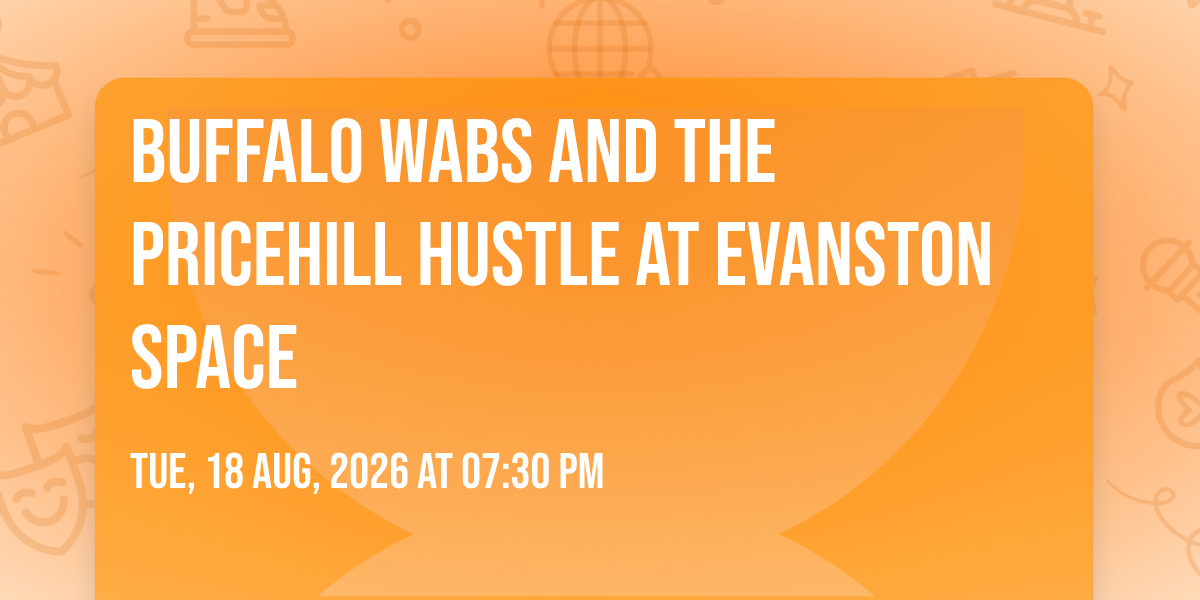 BUFFALO WABS AND THE PRICEHILL HUSTLE AT EVANSTON SPACE

TUE, 18 AUG, 2026 AT 07:30 PM